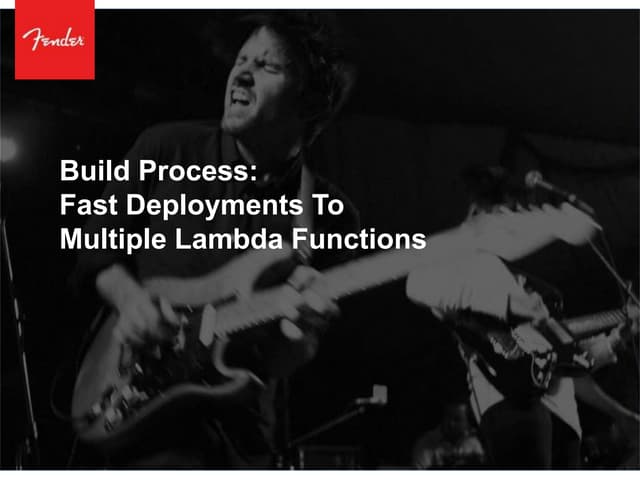 Fender

Build Process:
Fast Deployments To
Multiple Lambda Functions